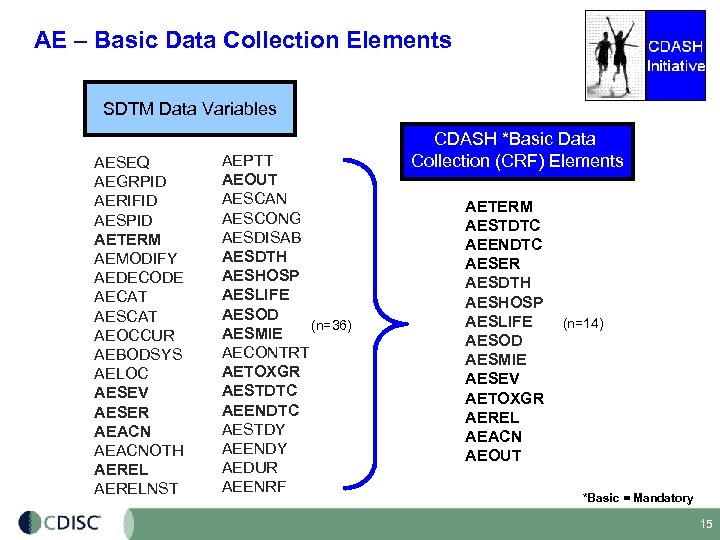 AE – Basic Data Collection Elements

CDASH Initiative

SDTM Data Variables

AESEQ
AEGRPID
AERIFID
AESPID
AETERM
AEMODIFY
AEDECODE
AECAT
AESCAT
AEOCCUR
AEBODSYS
AELOC
AESEV
AESER
AEACN
AEACNOTH
AEREL
AERELNST

AEPTT
AEOUT
AESCAN
AESCONG
AESDISAB
AESDTH
AESHOSP
AESLIFE
AESOD
AESMIE
AECONTRT
AETOXGR
AESTDTC
AEENDTC
AESTDY
AEENDY
AEDUR
AEENRF

(n=36)

CDASH *Basic Data Collection (CRF) Elements

AETERM
AESTDTC
AEENDTC
AESER
AESDTH
AESHOSP
AESLIFE
AESOD
AESMIE
AESEV
AETOXGR
AEREL
AEACN
AEOUT

(n=14)

*Basic = Mandatory

CDISC

15